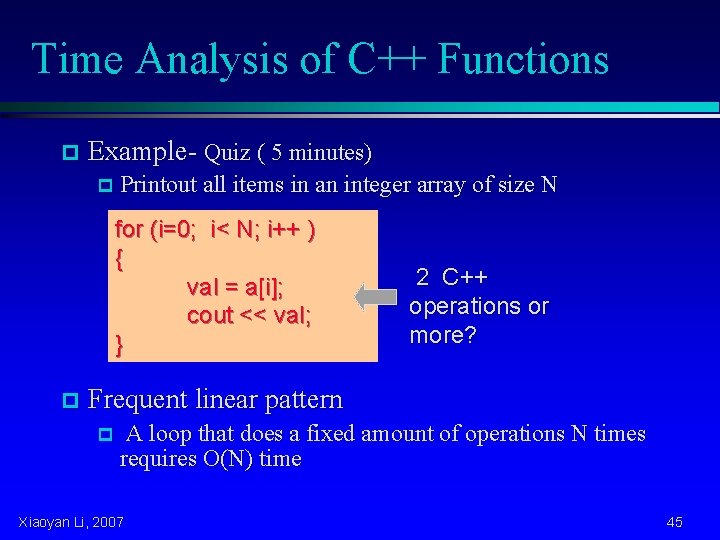 Time Analysis of C++ Functions

Example- Quiz ( 5 minutes)

Printout all items in an integer array of size N

for (i=0; i< N; i++ )
{
val = a[i];
cout << val;
}

2 C++ operations or more?

Frequent linear pattern

A loop that does a fixed amount of operations N times requires O(N) time

Xiaoyan Li, 2007

45